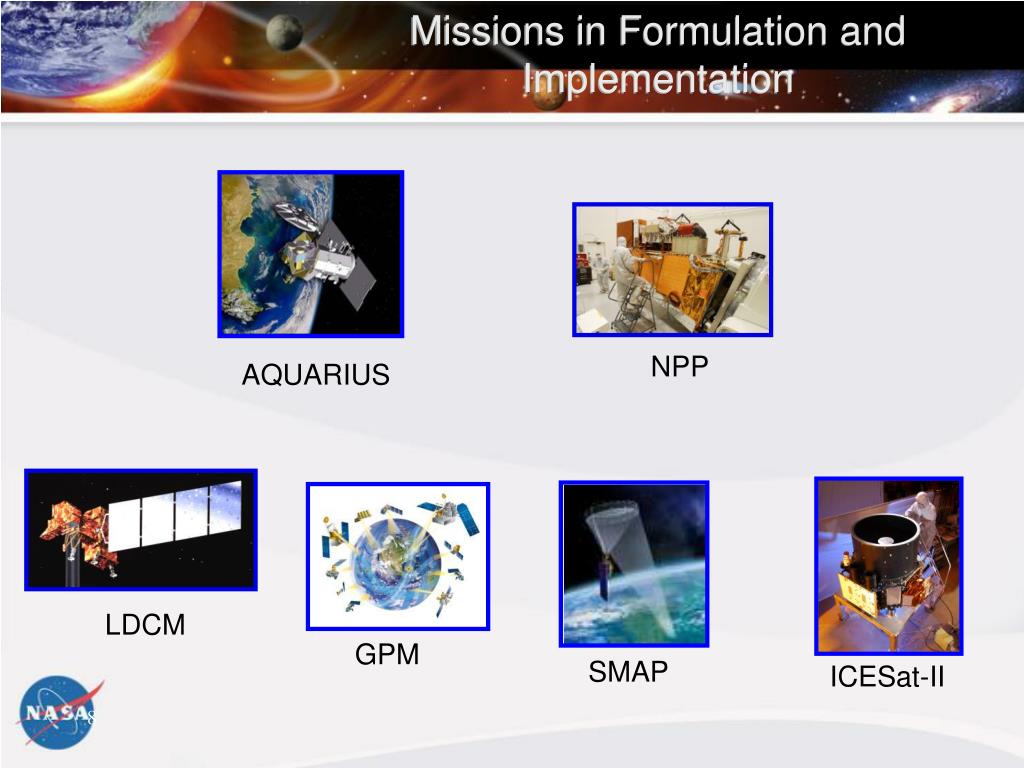 Missions in Formulation and Implementation

AQUARIUS

NPP

LDCM

GPM

SMAP

ICESat-II

NASA

8